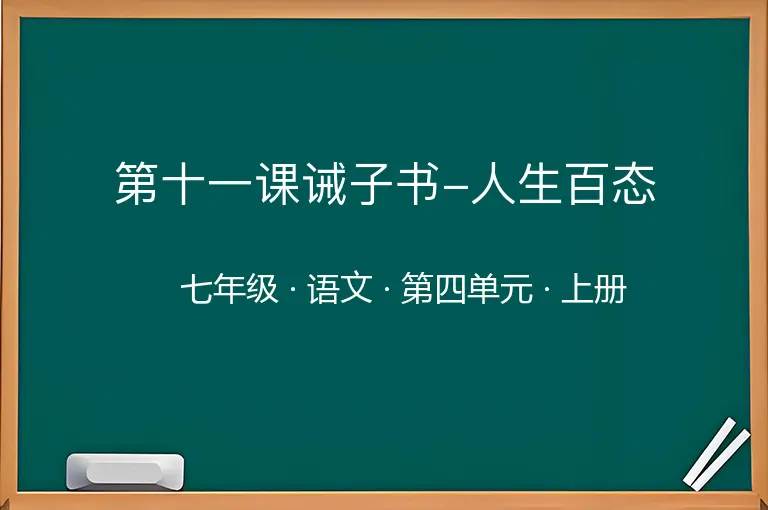 第十一课诫子书–人生百态

七年级 · 语文 · 第四单元 · 上册